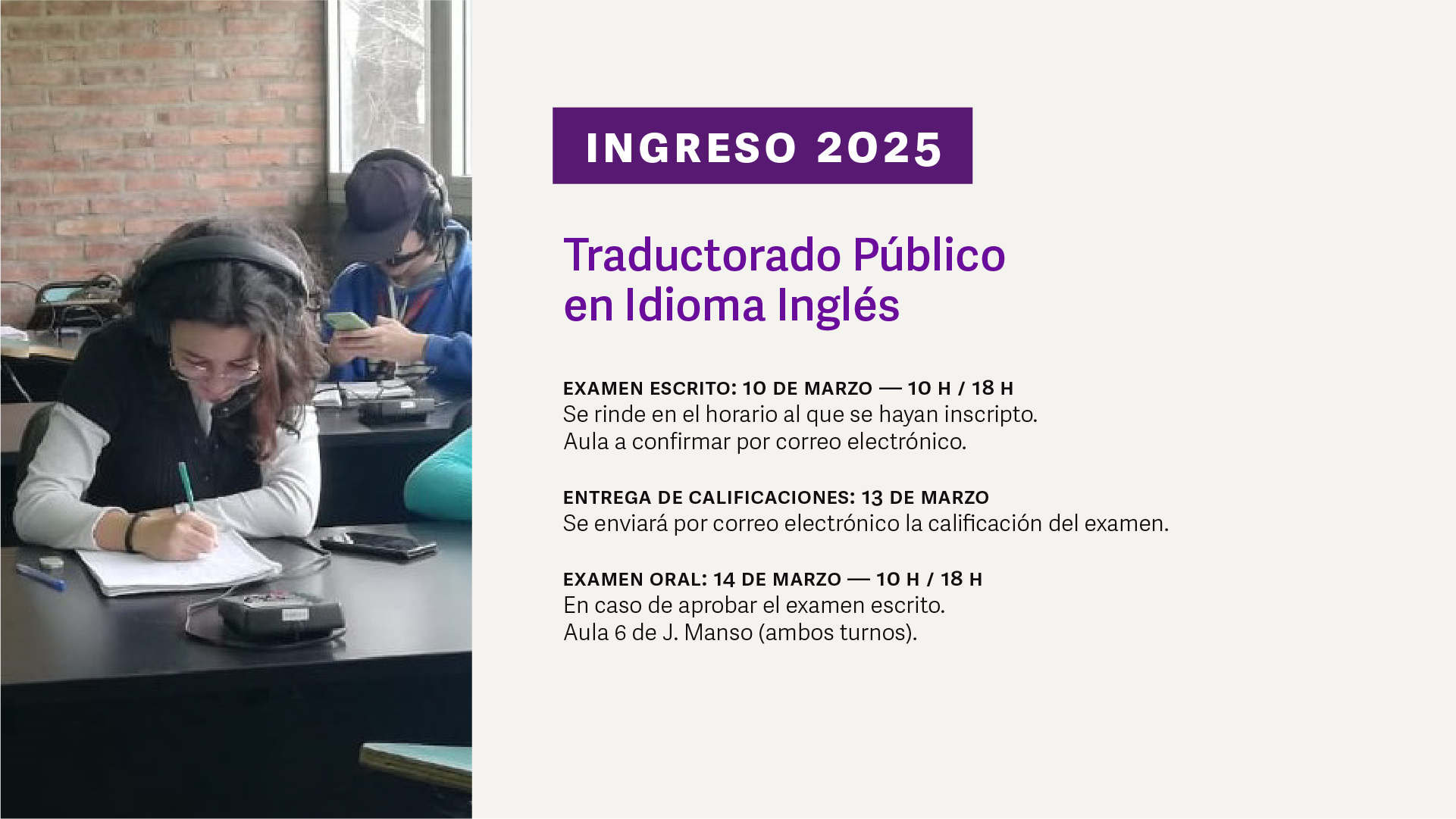 INGRESO 2025

Traductorado Público en Idioma Inglés

EXAMEN ESCRITO: 10 DE MARZO — 10 H / 18 H
Se rinde en el horario al que se hayan inscripto.
Aula a confirmar por correo electrónico.

ENTREGA DE CALIFICACIONES: 13 DE MARZO
Se enviará por correo electrónico la calificación del examen.

EXAMEN ORAL: 14 DE MARZO — 10 H / 18 H
En caso de aprobar el examen escrito.
Aula 6 de J. Manso (ambos turnos).